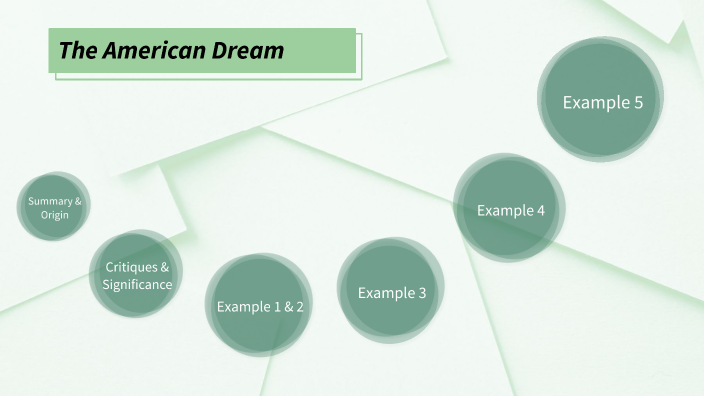 The American Dream

Summary & Origin

Critiques & Significance

Example 1 & 2

Example 3

Example 4

Example 5